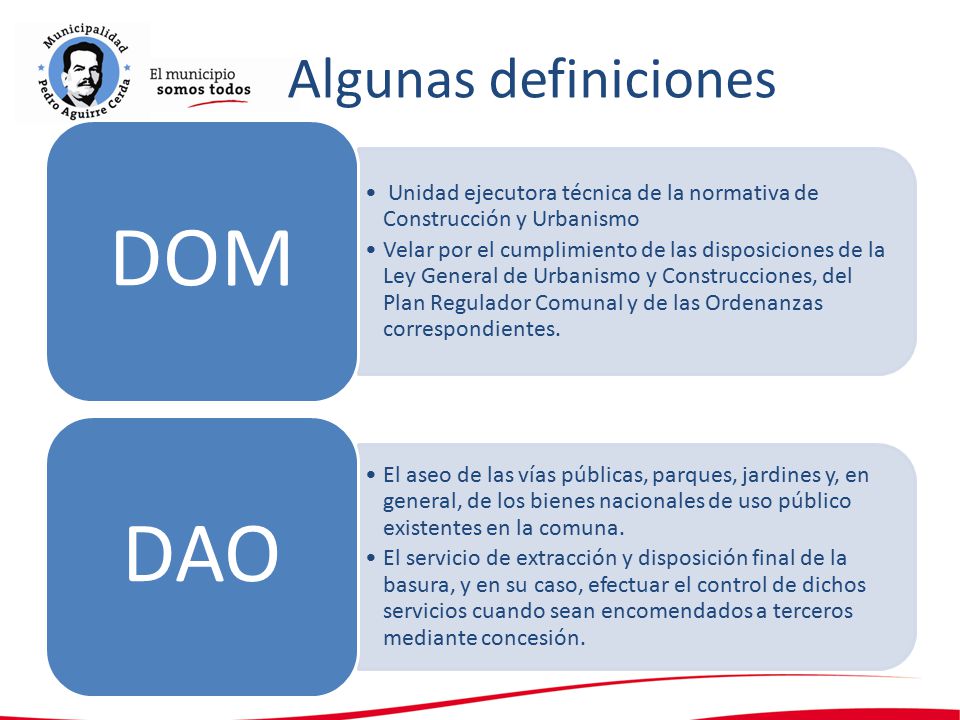 Municipalidad
Pedro Aguirre Cerda
El municipio
somos todos

Algunas definiciones

DOM

• Unidad ejecutora técnica de la normativa de Construcción y Urbanismo
• Velar por el cumplimiento de las disposiciones de la Ley General de Urbanismo y Construcciones, del Plan Regulador Comunal y de las Ordenanzas correspondientes.

DAO

• El aseo de las vías públicas, parques, jardines y, en general, de los bienes nacionales de uso público existentes en la comuna.
• El servicio de extracción y disposición final de la basura, y en su caso, efectuar el control de dichos servicios cuando sean encomendados a terceros mediante concesión.